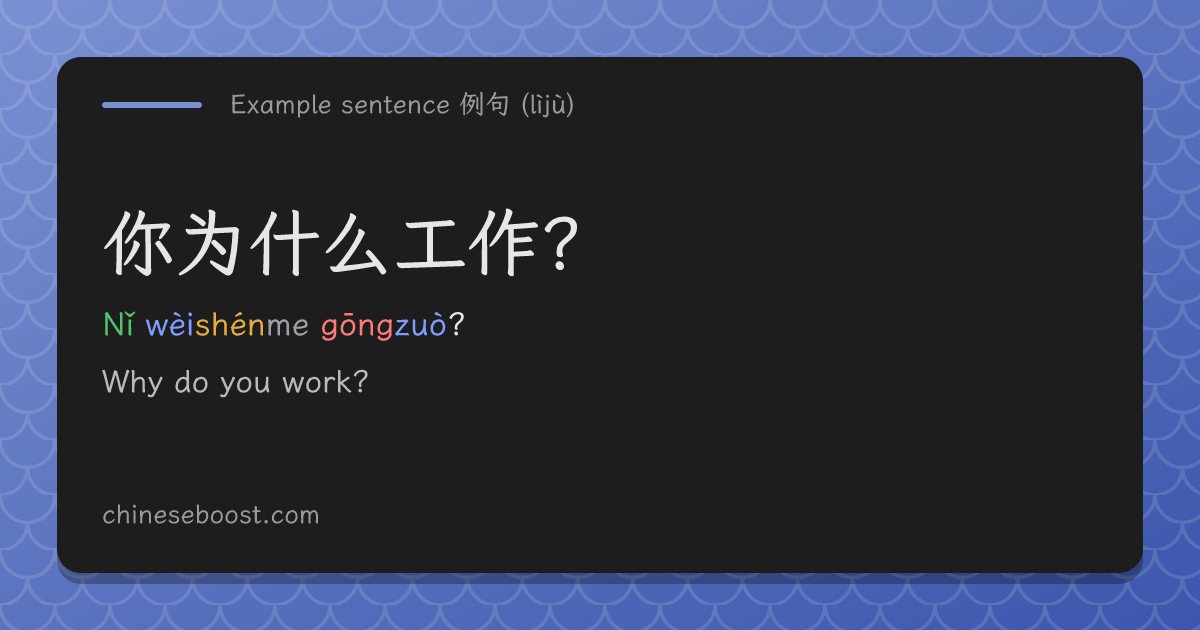 Example sentence 例句 (lìjù)

你为什么工作?

Nǐ wèishénme gōngzuò?

Why do you work?

chineseboost.com